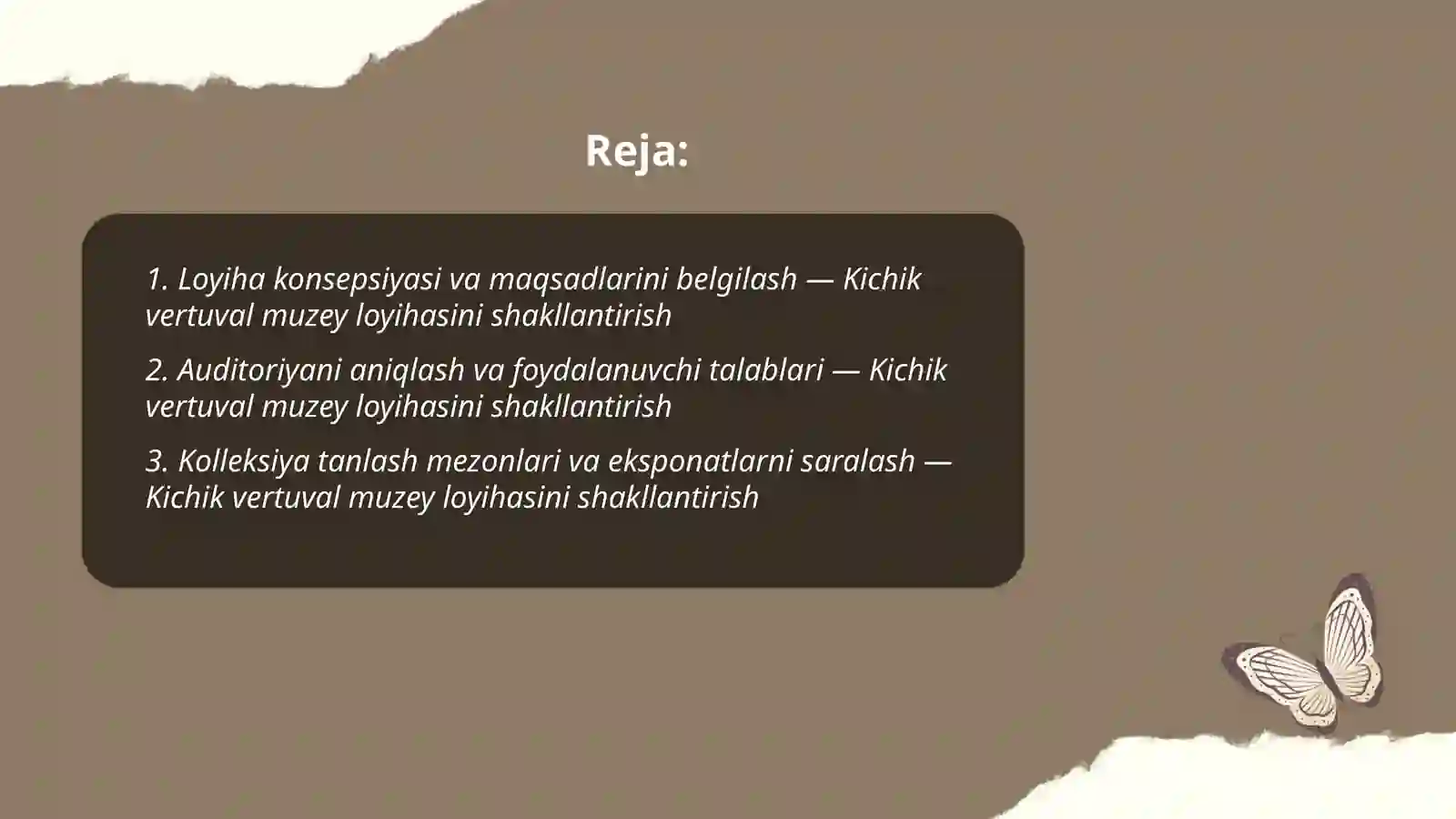 Reja:

1. Loyiha konsepsiyasi va maqsadlarini belgilash — Kichik vertuval muzey loyihasini shakllantirish

2. Auditoriyani aniqlash va foydalanuvchi talablari — Kichik vertuval muzey loyihasini shakllantirish

3. Kolleksiya tanlash mezonlari va eksponatlarni saralash — Kichik vertuval muzey loyihasini shakllantirish